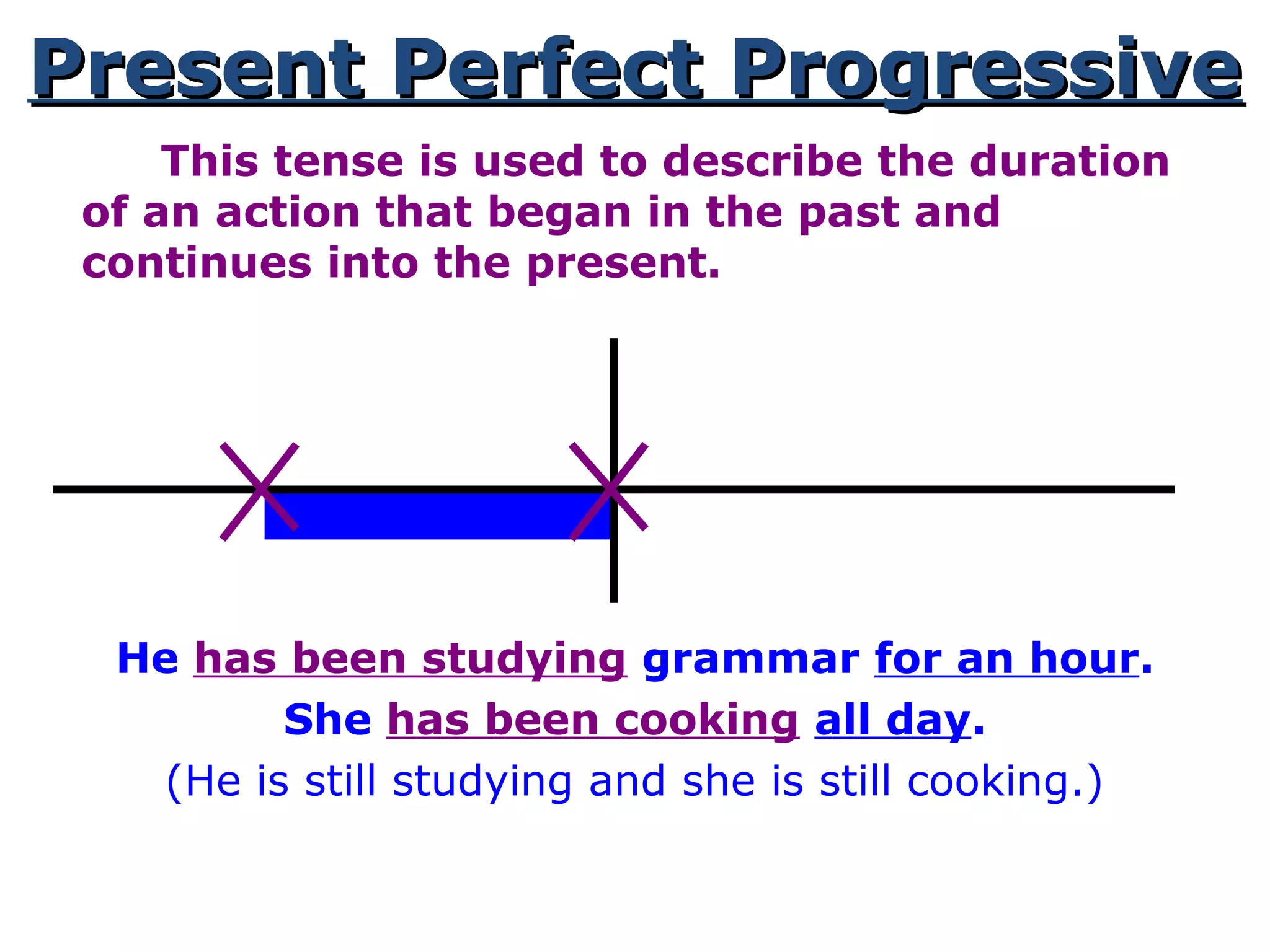 Present Perfect Progressive

This tense is used to describe the duration of an action that began in the past and continues into the present.

He has been studying grammar for an hour.

She has been cooking all day.

(He is still studying and she is still cooking.)